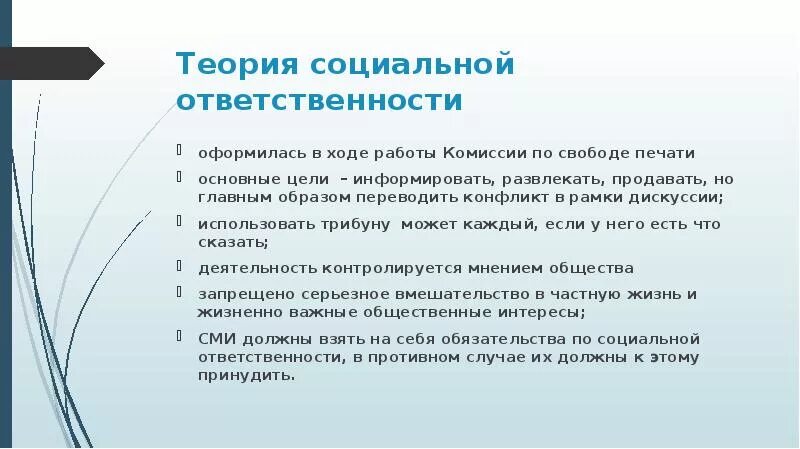 Теория социальной ответственности

оформилась в ходе работы Комиссии по свободе печати

основные цели – информировать, развлекать, продавать, но главным образом переводить конфликт в рамки дискуссии;

использовать трибуну может каждый, если у него есть что сказать;

деятельность контролируется мнением общества

запрещено серьезное вмешательство в частную жизнь и жизненно важные общественные интересы;

СМИ должны взять на себя обязательства по социальной ответственности, в противном случае их должны к этому принудить.